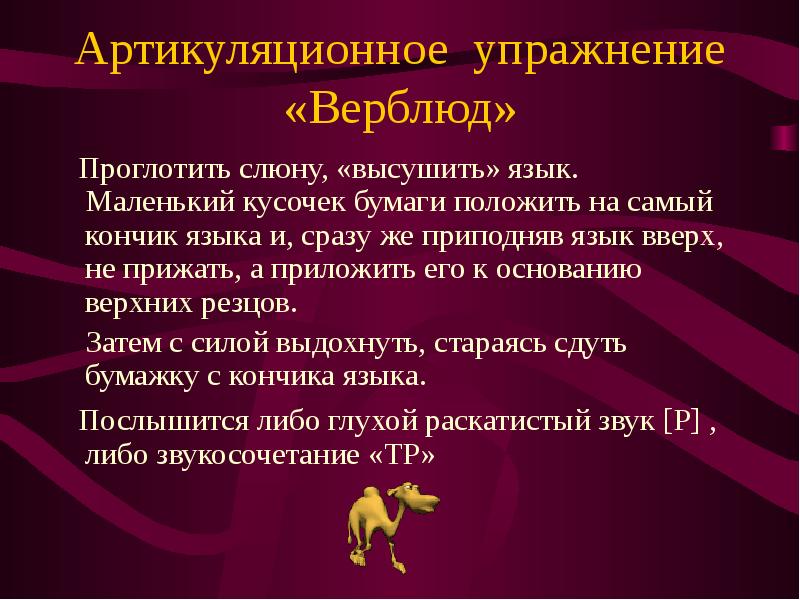 Артикуляционное упражнение «Верблюд»

Проглотить слюну, «высушить» язык. Маленький кусочек бумаги положить на самый кончик языка и, сразу же приподняв язык вверх, не прижать, а приложить его к основанию верхних резцов.

Затем с силой выдохнуть, стараясь сдуть бумажку с кончика языка.

Послышится либо глухой раскатистый звук [Р] , либо звукосочетание «ТР»